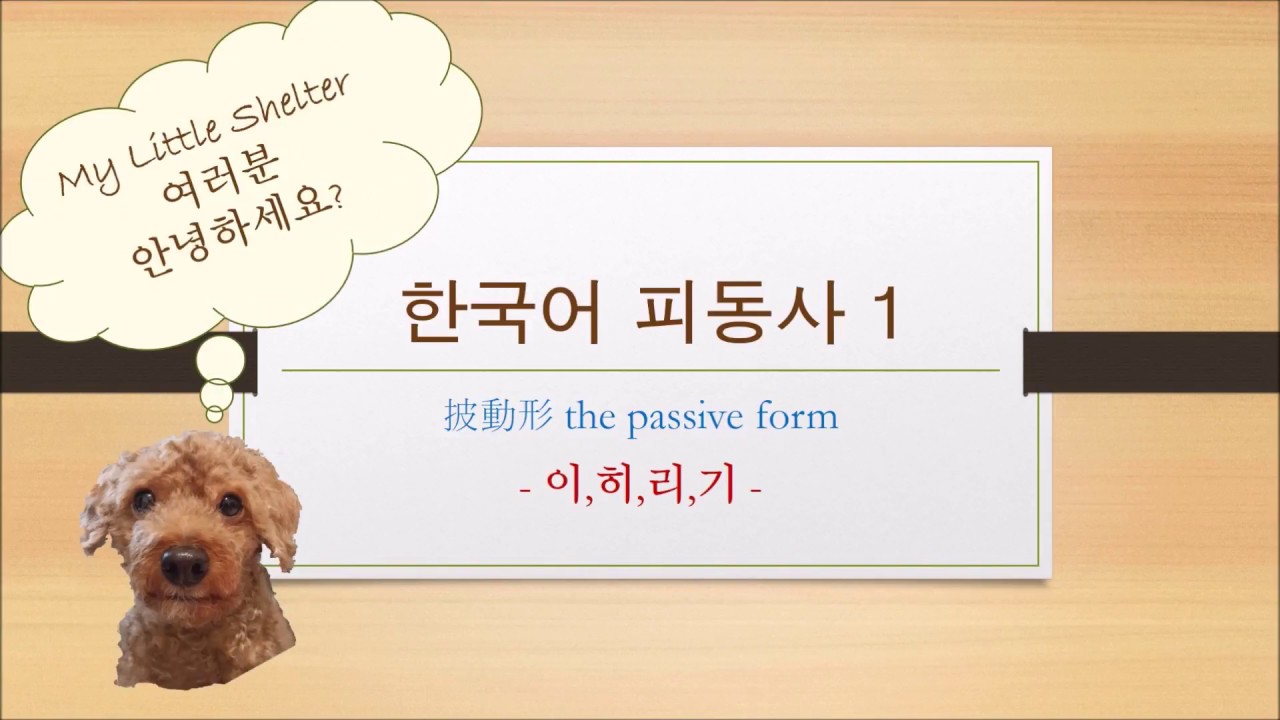 My Little Shelter
여러분
안녕하세요?

한국어 피동사 1

披動形 the passive form

- 이,히,리,기 -